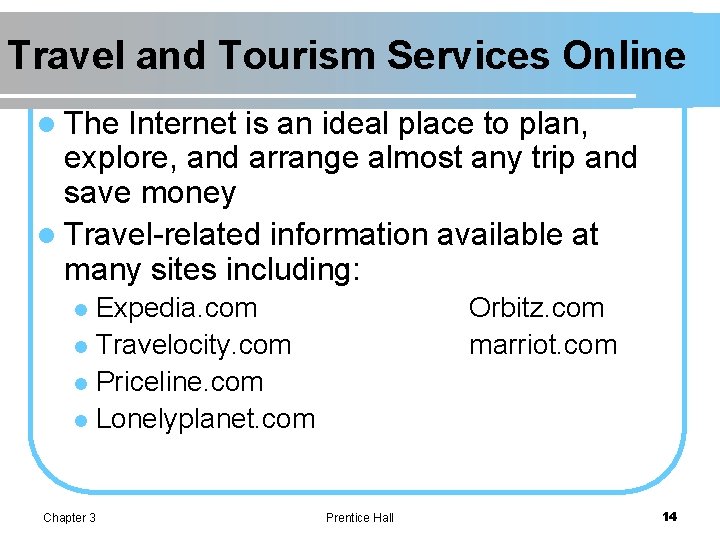 Travel and Tourism Services Online

- The Internet is an ideal place to plan, explore, and arrange almost any trip and save money
- Travel-related information available at many sites including:
  - Expedia.com
  - Travelocity.com
  - Priceline.com
  - Lonelyplanet.com

Orbitz.com
marriot.com

Chapter 3

Prentice Hall

14